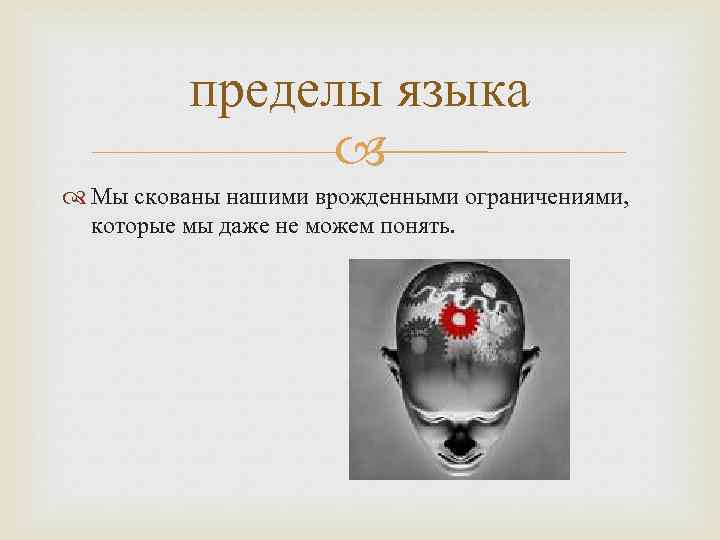 пределы языка

Мы скованы нашими врожденными ограничениями, которые мы даже не можем понять.